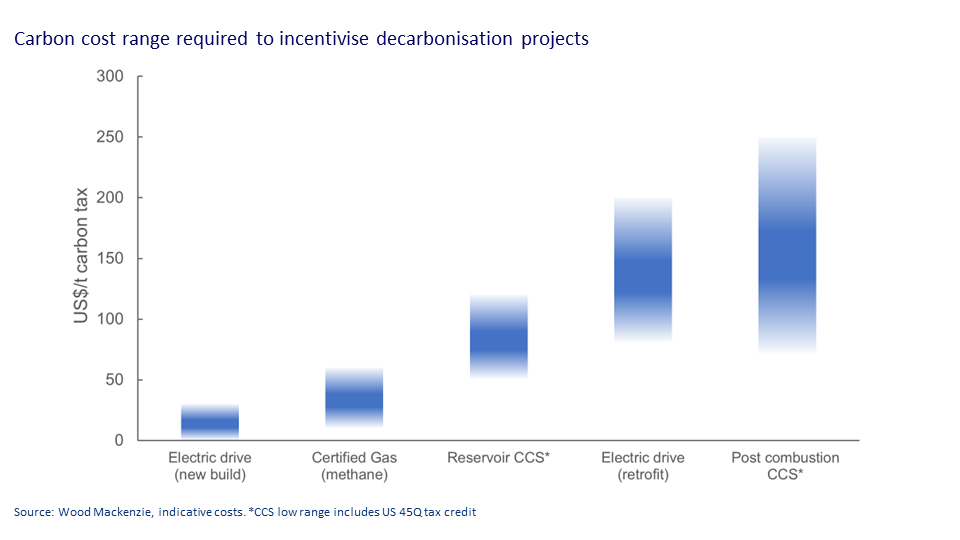 Carbon cost range required to incentivise decarbonisation projects

300
250
200
150
100
50
0

US$/t carbon tax

Electric drive (new build)
Certified Gas (methane)
Reservoir CCS*
Electric drive (retrofit)
Post combustion CCS*

Source: Wood Mackenzie, indicative costs. *CCS low range includes US 45Q tax credit